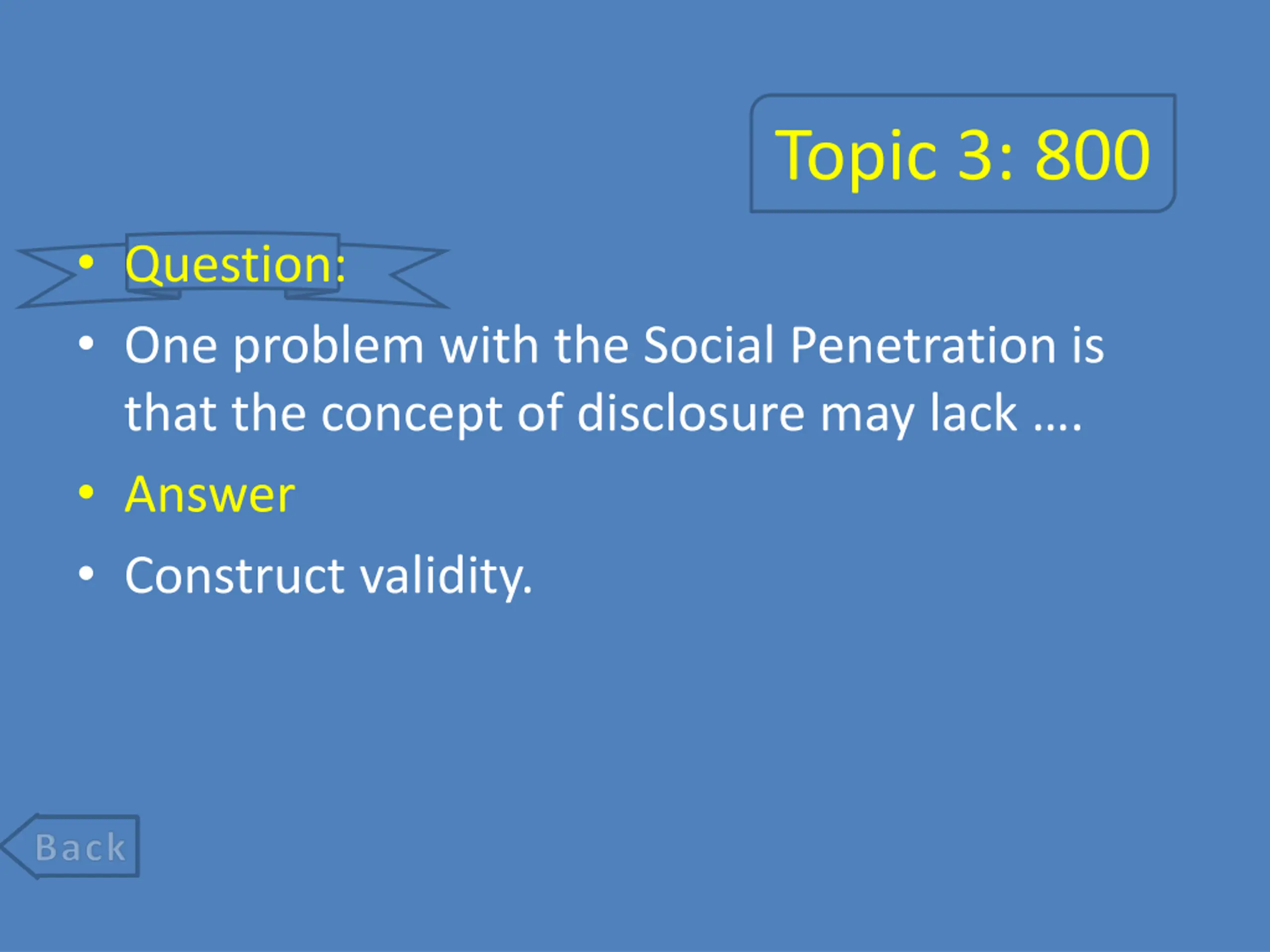 Topic 3: 800

• Question:

• One problem with the Social Penetration is that the concept of disclosure may lack ….

• Answer

• Construct validity.

Back